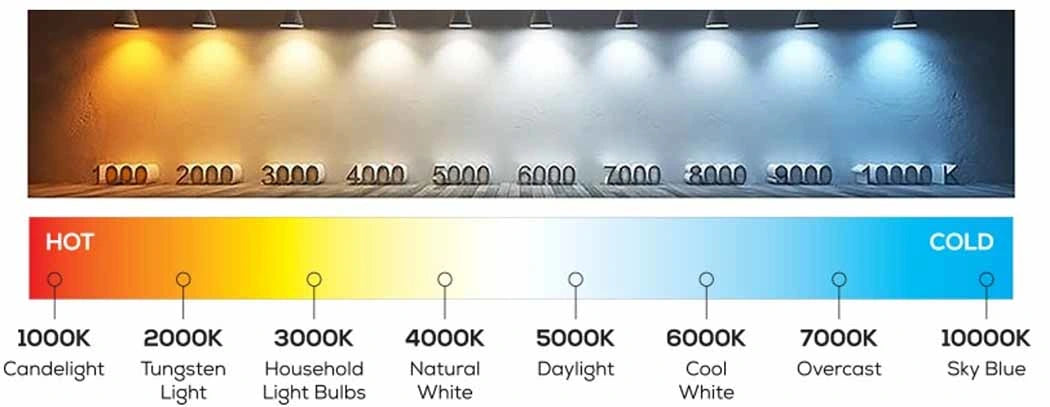 1000 2000 3000 4000 5000 6000 7000 8000 9000 10000 K

HOT

COLD

1000K
Candelight

2000K
Tungsten Light

3000K
Household Light Bulbs

4000K
Natural White

5000K
Daylight

6000K
Cool White

7000K
Overcast

10000K
Sky Blue